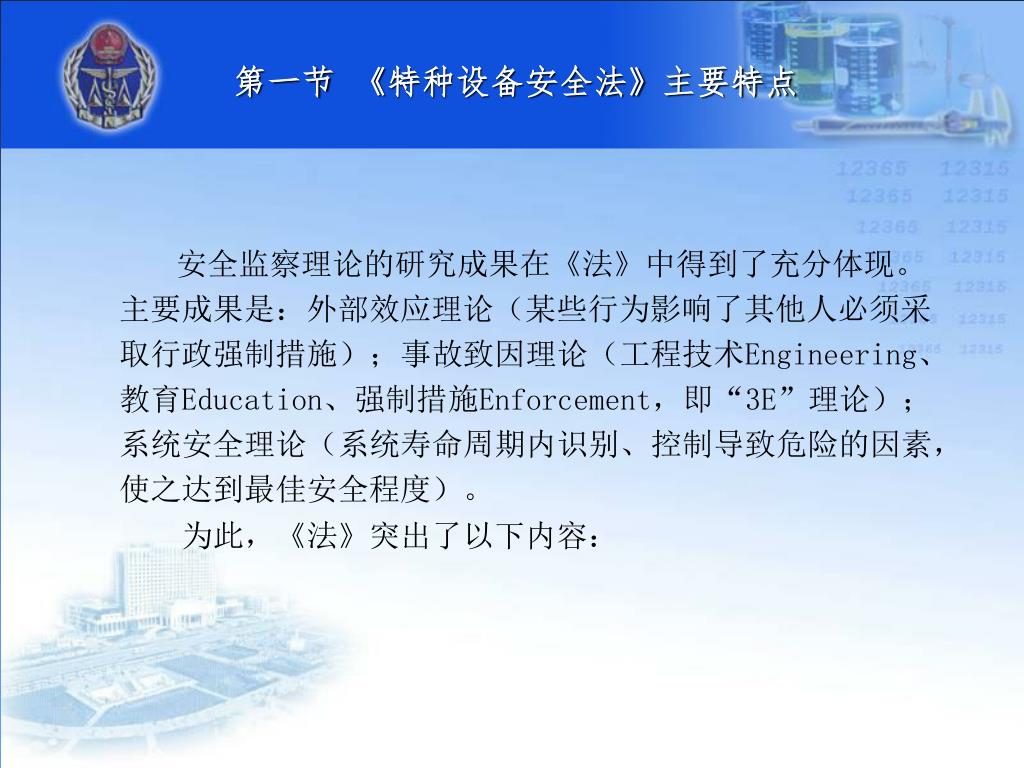 第一节 《特种设备安全法》主要特点

12365 12315
12365 12315
12365 12315
12365 12315
12365 12315
12365 12315
12365 12315

安全监察理论的研究成果在《法》中得到了充分体现。主要成果是：外部效应理论（某些行为影响了其他人必须采取行政强制措施）；事故致因理论（工程技术Engineering、教育Education、强制措施Enforcement，即“3E”理论）；系统安全理论（系统寿命周期内识别、控制导致危险的因素，使之达到最佳安全程度）。

为此，《法》突出了以下内容：